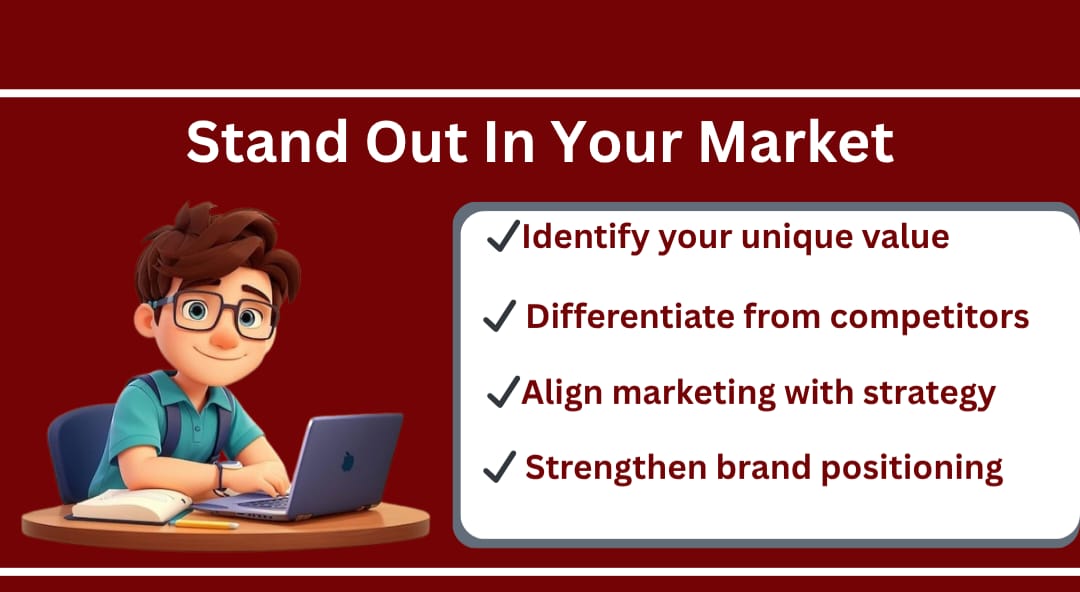 Stand Out In Your Market

✓Identify your unique value

✓ Differentiate from competitors

✓Align marketing with strategy

✓ Strengthen brand positioning